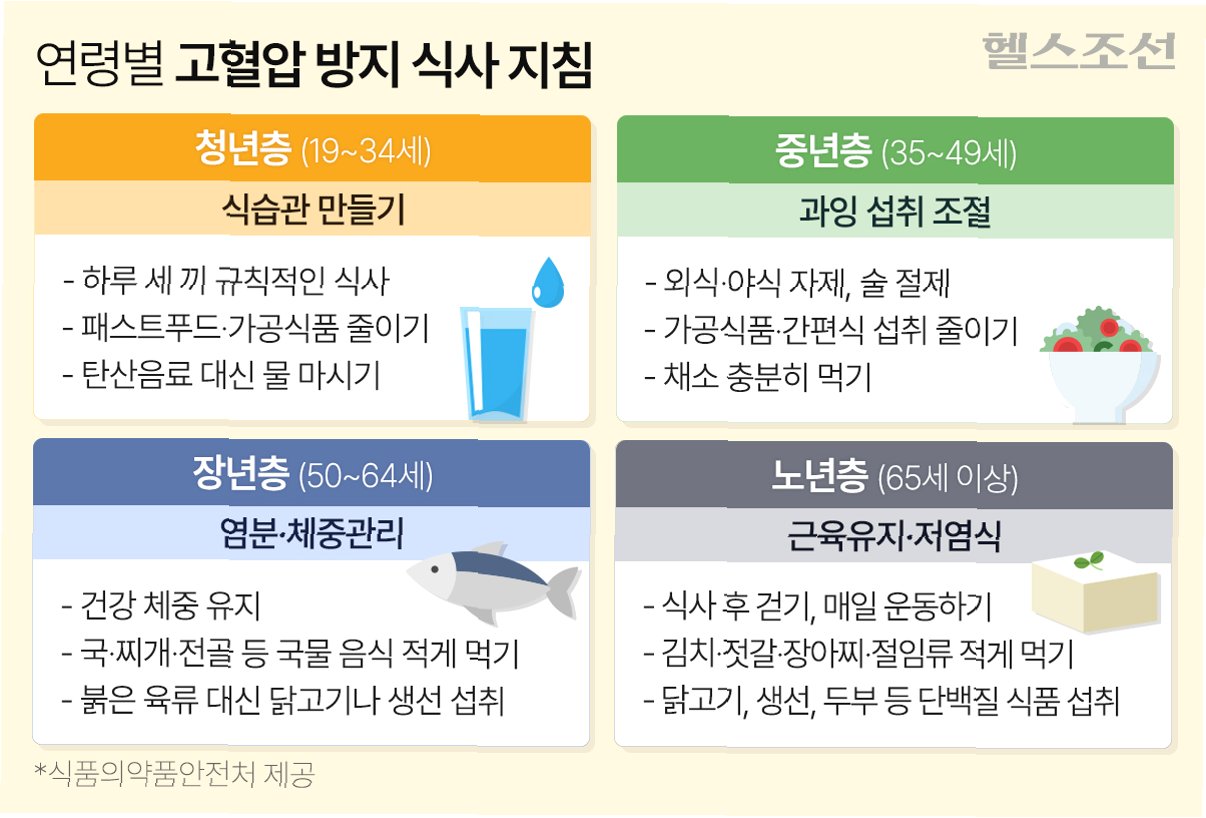 연령별 고혈압 방지 식사 지침

헬스조선

청년층 (19~34세)

식습관 만들기

- 하루 세 끼 규칙적인 식사
- 패스트푸드·가공식품 줄이기
- 탄산음료 대신 물 마시기

중년층 (35~49세)

과잉 섭취 조절

- 외식·야식 자제, 술 절제
- 가공식품·간편식 섭취 줄이기
- 채소 충분히 먹기

장년층 (50~64세)

염분·체중관리

- 건강 체중 유지
- 국·찌개·전골 등 국물 음식 적게 먹기
- 붉은 육류 대신 닭고기나 생선 섭취

노년층 (65세 이상)

근육유지·저염식

- 식사 후 걷기, 매일 운동하기
- 김치·젓갈·장아찌·절임류 적게 먹기
- 닭고기, 생선, 두부 등 단백질 식품 섭취

*식품의약품안전처 제공